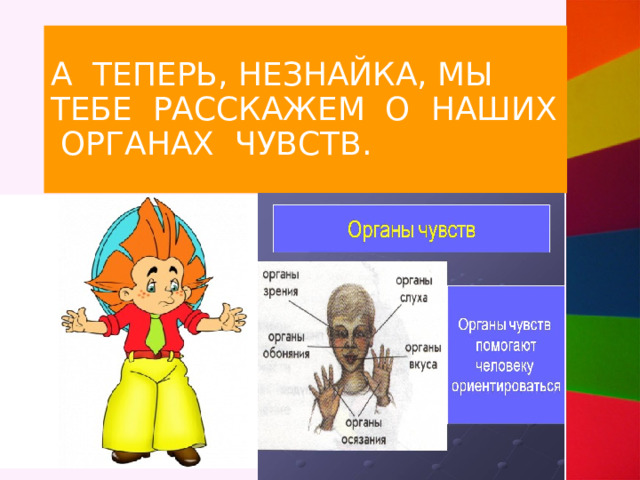 А ТЕПЕРЬ, НЕЗНАЙКА, МЫ ТЕБЕ РАССКАЖЕМ О НАШИХ ОРГАНАХ ЧУВСТВ.

Органы чувств

органы зрения

органы слуха

органы обоняния

органы вкуса

органы осязания

Органы чувств помогают человеку ориентироваться